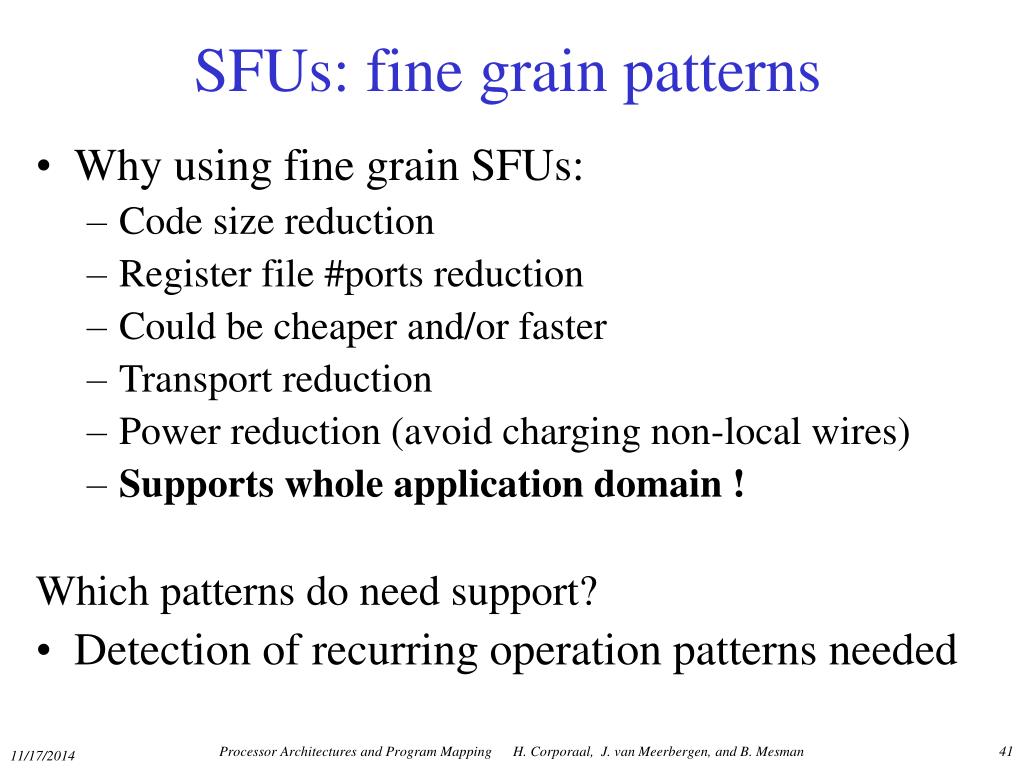 SFUs: fine grain patterns

• Why using fine grain SFUs:
– Code size reduction
– Register file #ports reduction
– Could be cheaper and/or faster
– Transport reduction
– Power reduction (avoid charging non-local wires)
– **Supports whole application domain !**

Which patterns do need support?
• Detection of recurring operation patterns needed

11/17/2014 Processor Architectures and Program Mapping H. Corporaal, J. van Meerbergen, and B. Mesman 41